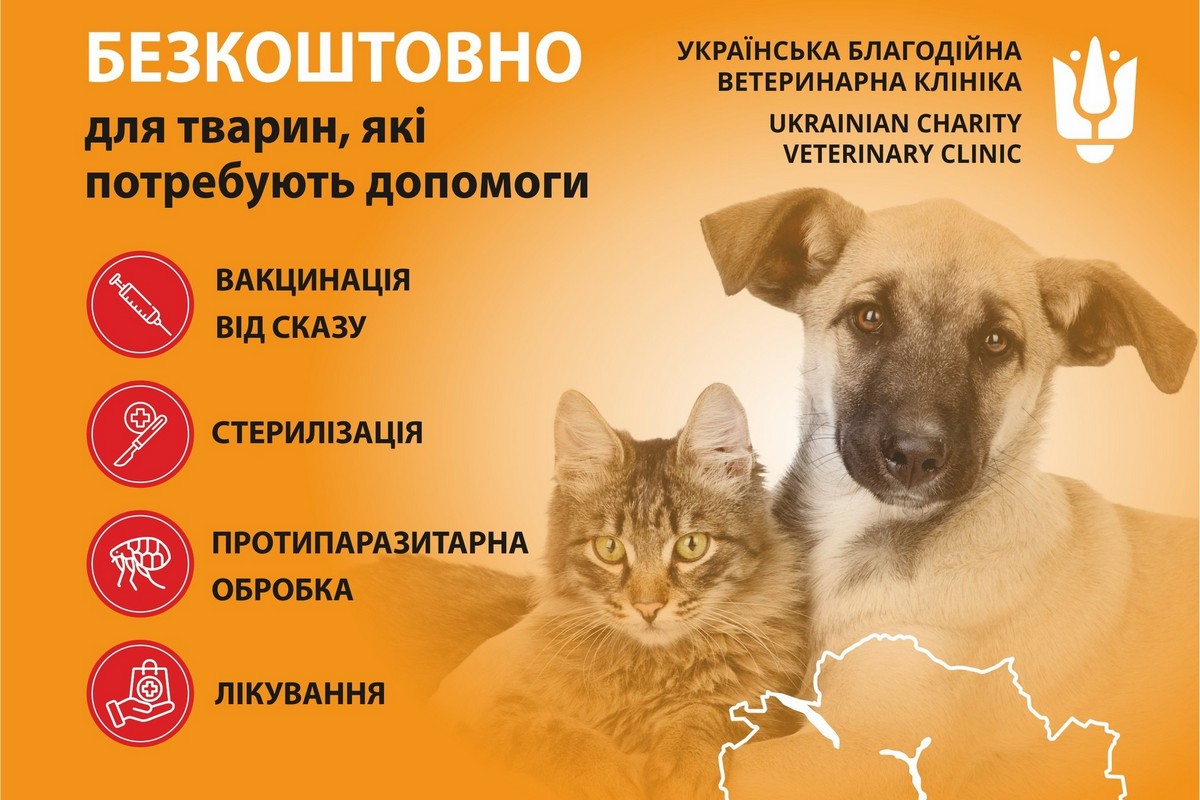 БЕЗКОШТОВНО

для тварин, які потребують допомоги

УКРАЇНСЬКА БЛАГОДІЙНА ВЕТЕРИНАРНА КЛІНІКА

UKRAINIAN CHARITY VETERINARY CLINIC

ВАКЦИНАЦІЯ ВІД СКАЗУ

СТЕРИЛІЗАЦІЯ

ПРОТИПАРАЗИТАРНА ОБРОБКА

ЛІКУВАННЯ